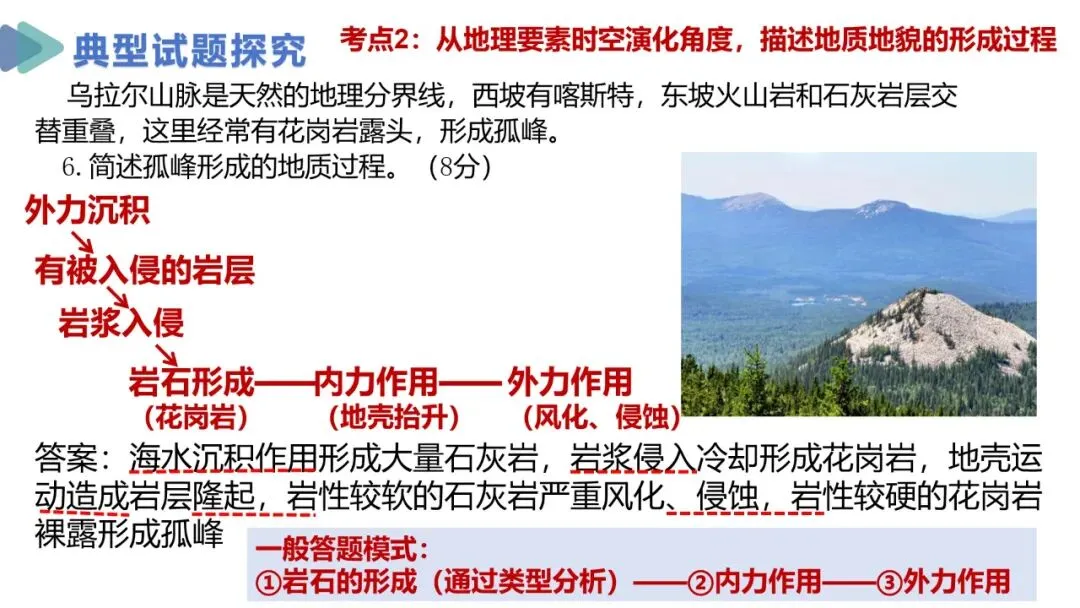 典型试题探究

考点2：从地理要素时空演化角度，描述地质地貌的形成过程

乌拉尔山脉是天然的地理分界线，西坡有喀斯特，东坡火山岩和石灰岩层交替重叠，这里经常有花岗岩露头，形成孤峰。

6. 简述孤峰形成的地质过程。（8分）

外力沉积

有被入侵的岩层

岩浆入侵

岩石形成——内力作用——外力作用
（花岗岩）（地壳抬升）（风化、侵蚀）

答案：海水沉积作用形成大量石灰岩，岩浆侵入冷却形成花岗岩，地壳运动造成岩层隆起，岩性较软的石灰岩严重风化、侵蚀，岩性较硬的花岗岩裸露形成孤峰

一般答题模式：
①岩石的形成（通过类型分析）——②内力作用——③外力作用